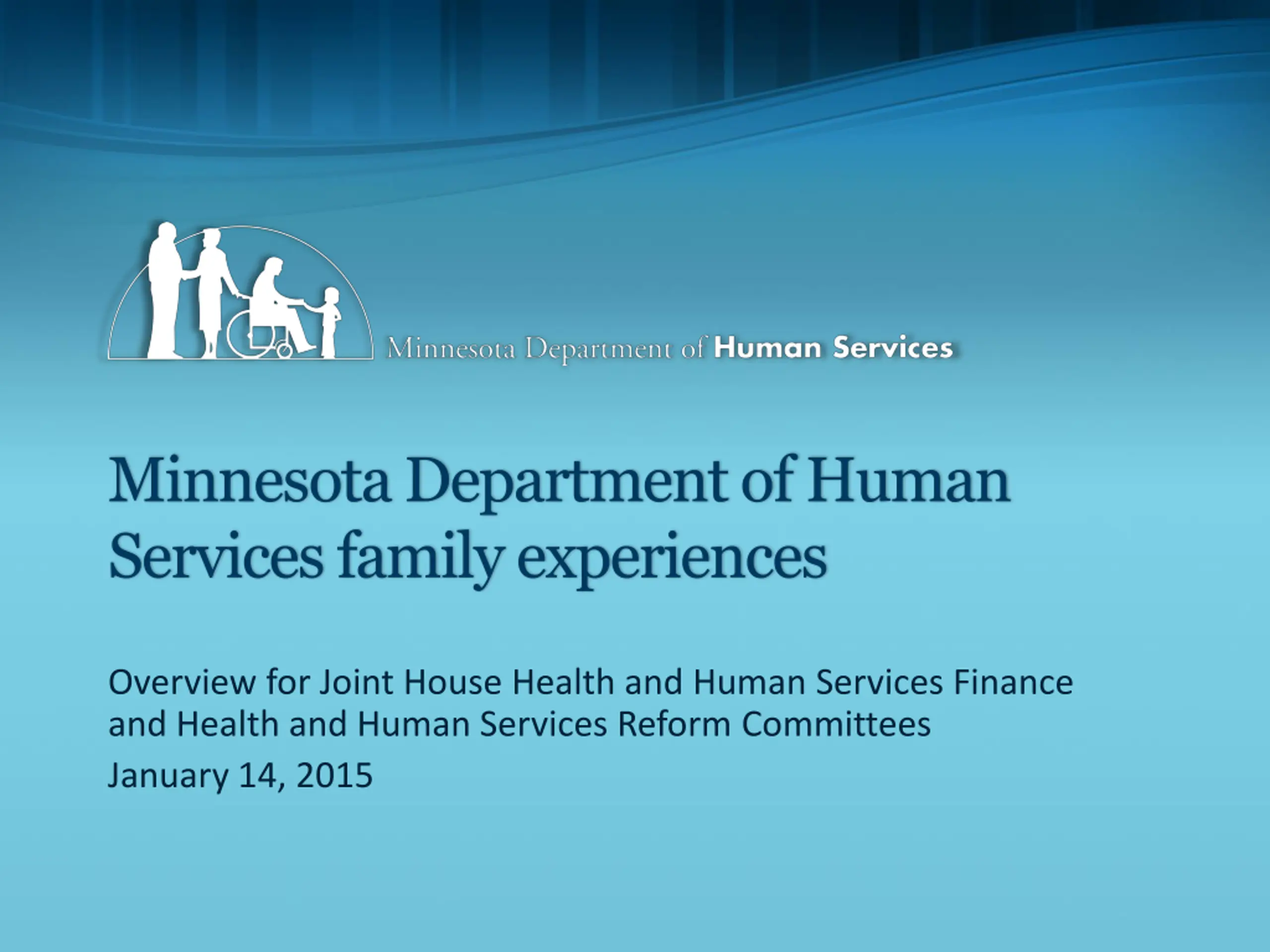 Minnesota Department of Human Services

Minnesota Department of Human Services family experiences

Overview for Joint House Health and Human Services Finance and Health and Human Services Reform Committees

January 14, 2015